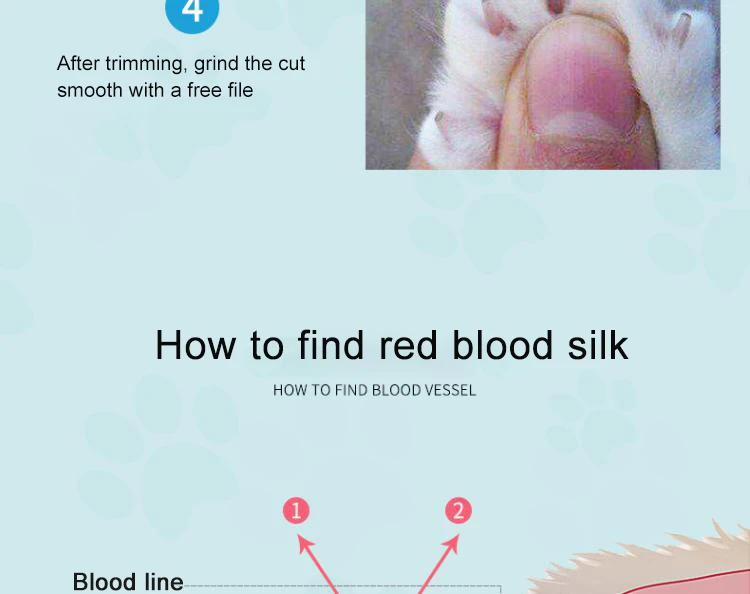 4

After trimming, grind the cut smooth with a free file

How to find red blood silk

HOW TO FIND BLOOD VESSEL

1

2

Blood line